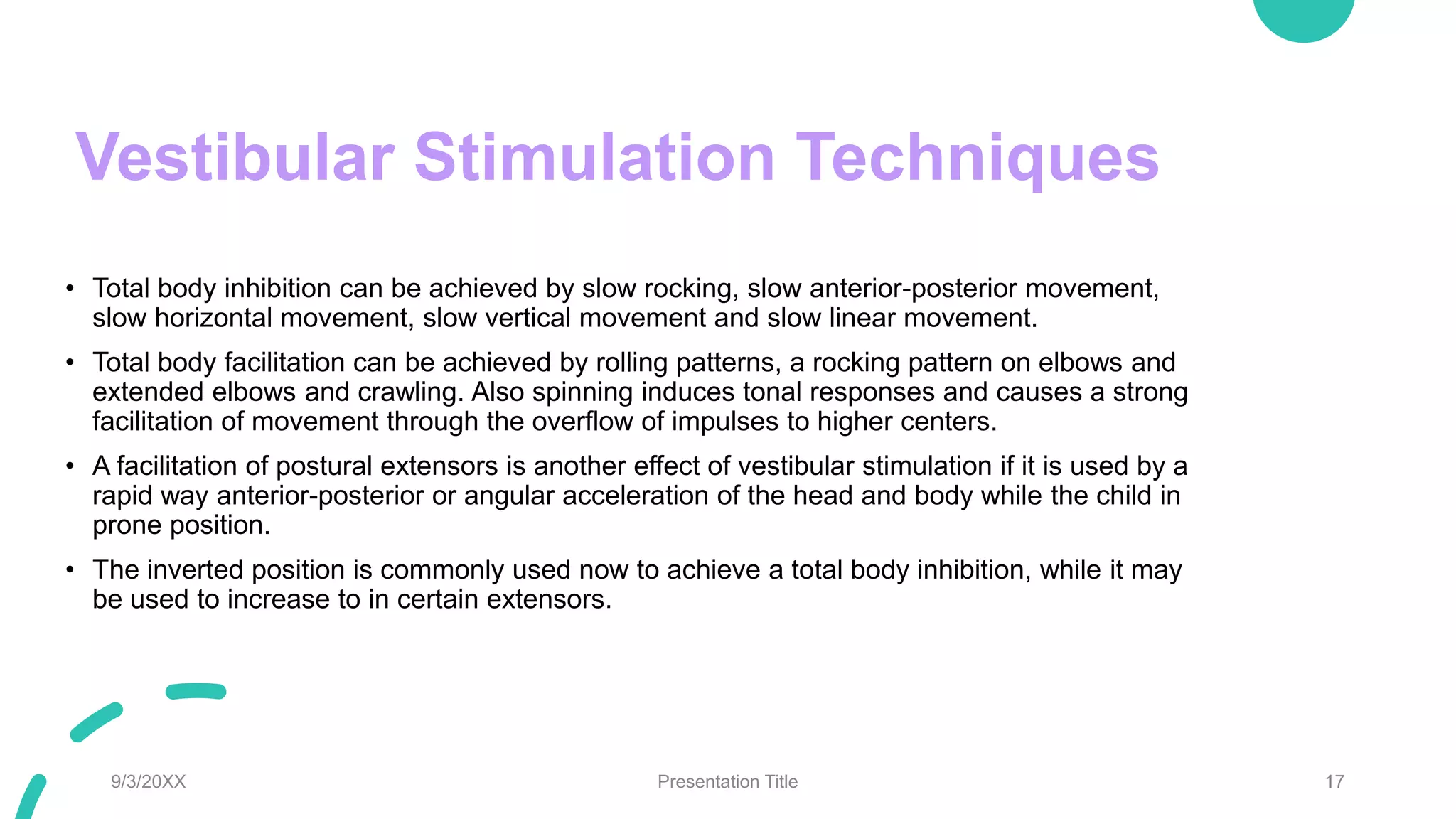 Vestibular Stimulation Techniques

• Total body inhibition can be achieved by slow rocking, slow anterior-posterior movement, slow horizontal movement, slow vertical movement and slow linear movement.

• Total body facilitation can be achieved by rolling patterns, a rocking pattern on elbows and extended elbows and crawling. Also spinning induces tonal responses and causes a strong facilitation of movement through the overflow of impulses to higher centers.

• A facilitation of postural extensors is another effect of vestibular stimulation if it is used by a rapid way anterior-posterior or angular acceleration of the head and body while the child in prone position.

• The inverted position is commonly used now to achieve a total body inhibition, while it may be used to increase to in certain extensors.

9/3/20XX

Presentation Title

17